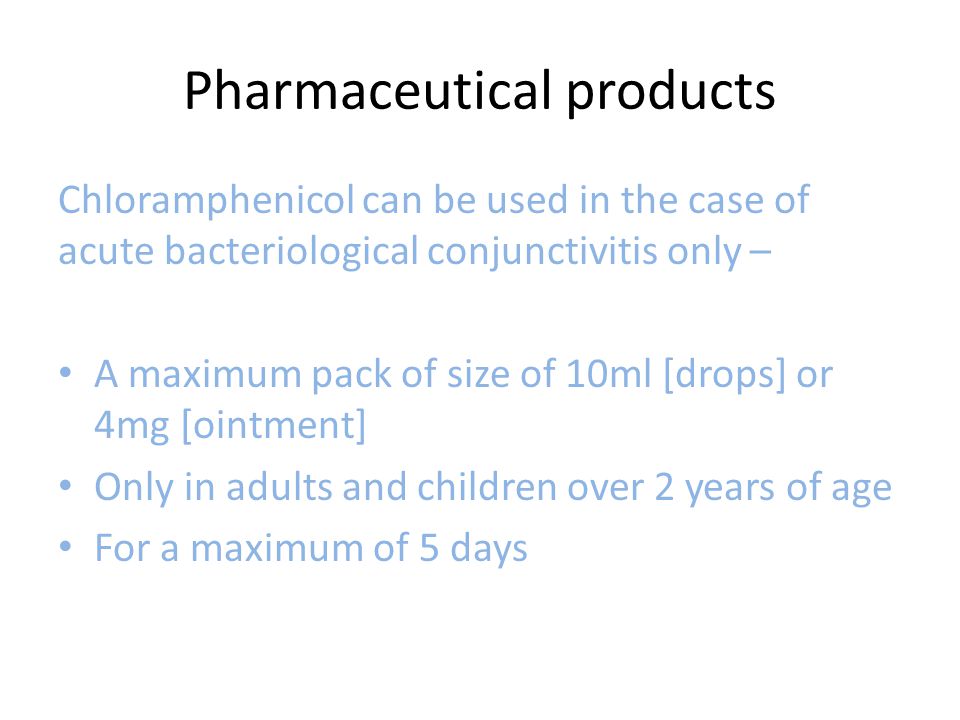 Pharmaceutical products

Chloramphenicol can be used in the case of acute bacteriological conjunctivitis only –

• A maximum pack of size of 10ml [drops] or 4mg [ointment]
• Only in adults and children over 2 years of age
• For a maximum of 5 days